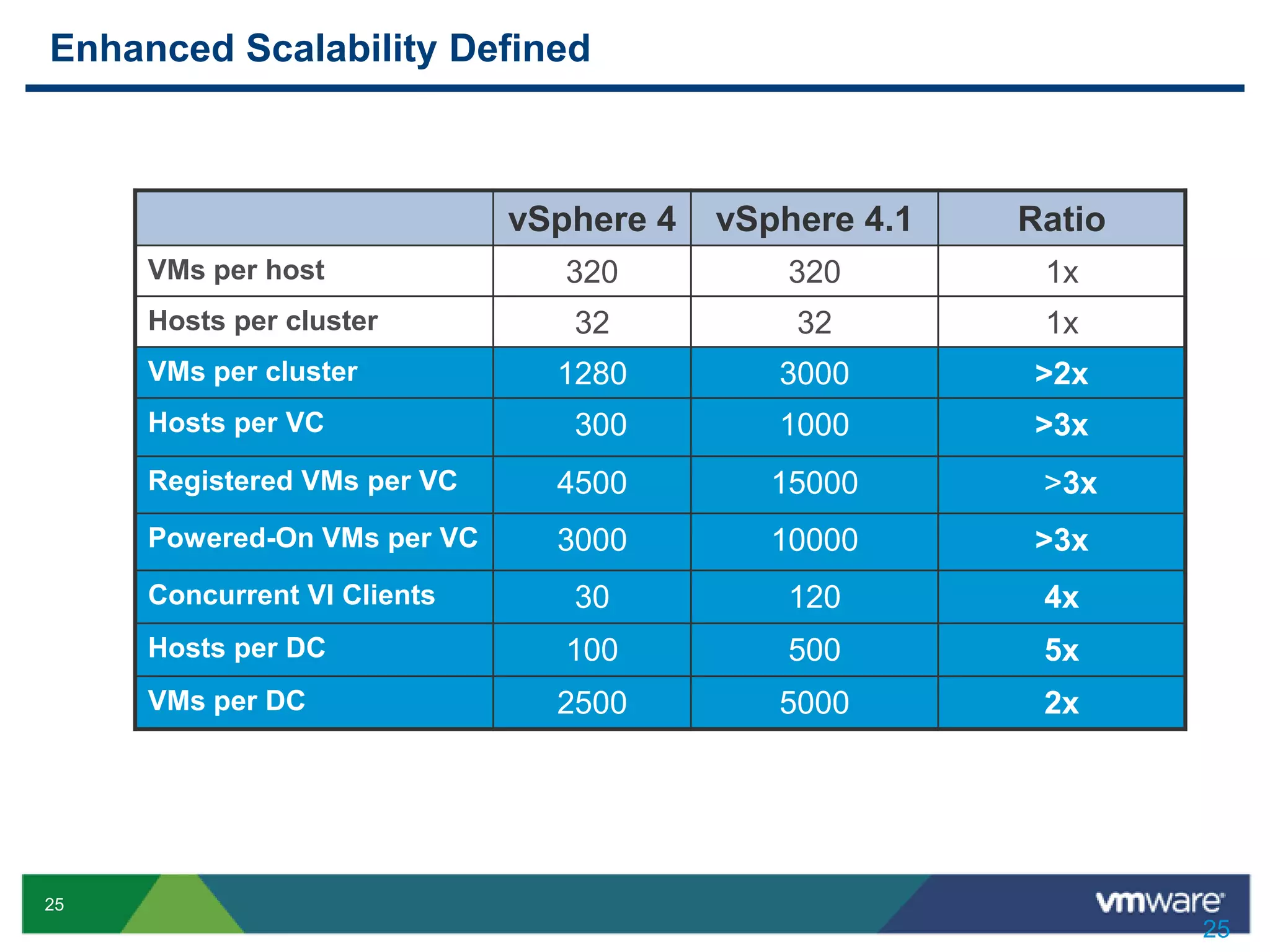 Enhanced Scalability Defined

| | vSphere 4 | vSphere 4.1 | Ratio |
|---|---|---|---|
| VMs per host | 320 | 320 | 1x |
| Hosts per cluster | 32 | 32 | 1x |
| VMs per cluster | 1280 | 3000 | >2x |
| Hosts per VC | 300 | 1000 | >3x |
| Registered VMs per VC | 4500 | 15000 | >3x |
| Powered-On VMs per VC | 3000 | 10000 | >3x |
| Concurrent VI Clients | 30 | 120 | 4x |
| Hosts per DC | 100 | 500 | 5x |
| VMs per DC | 2500 | 5000 | 2x |

25

vmware

25